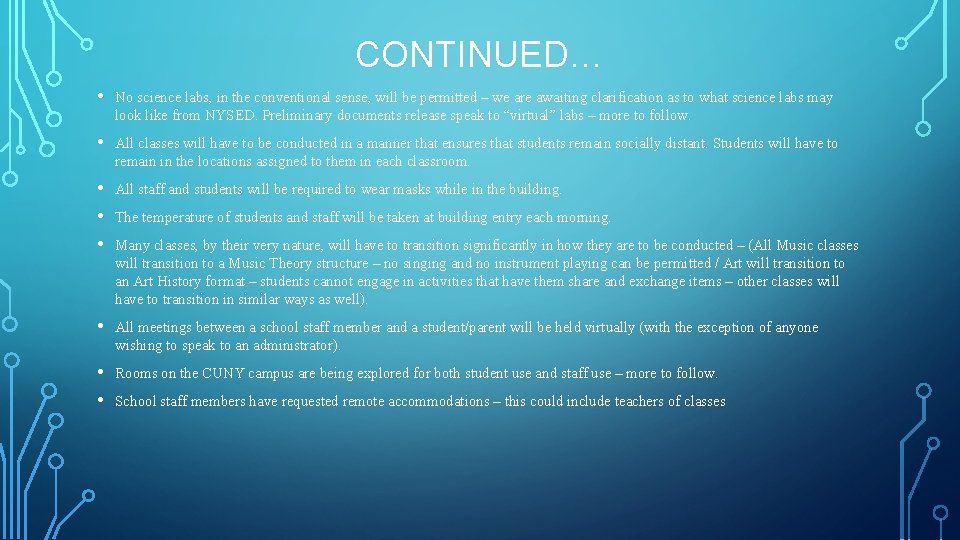 CONTINUED…

• No science labs, in the conventional sense, will be permitted – we are awaiting clarification as to what science labs may look like from NYSED. Preliminary documents release speak to "virtual" labs – more to follow.

• All classes will have to be conducted in a manner that ensures that students remain socially distant. Students will have to remain in the locations assigned to them in each classroom.

• All staff and students will be required to wear masks while in the building.

• The temperature of students and staff will be taken at building entry each morning.

• Many classes, by their very nature, will have to transition significantly in how they are to be conducted – (All Music classes will transition to a Music Theory structure – no singing and no instrument playing can be permitted / Art will transition to an Art History format – students cannot engage in activities that have them share and exchange items – other classes will have to transition in similar ways as well).

• All meetings between a school staff member and a student/parent will be held virtually (with the exception of anyone wishing to speak to an administrator).

• Rooms on the CUNY campus are being explored for both student use and staff use – more to follow.

• School staff members have requested remote accommodations – this could include teachers of classes